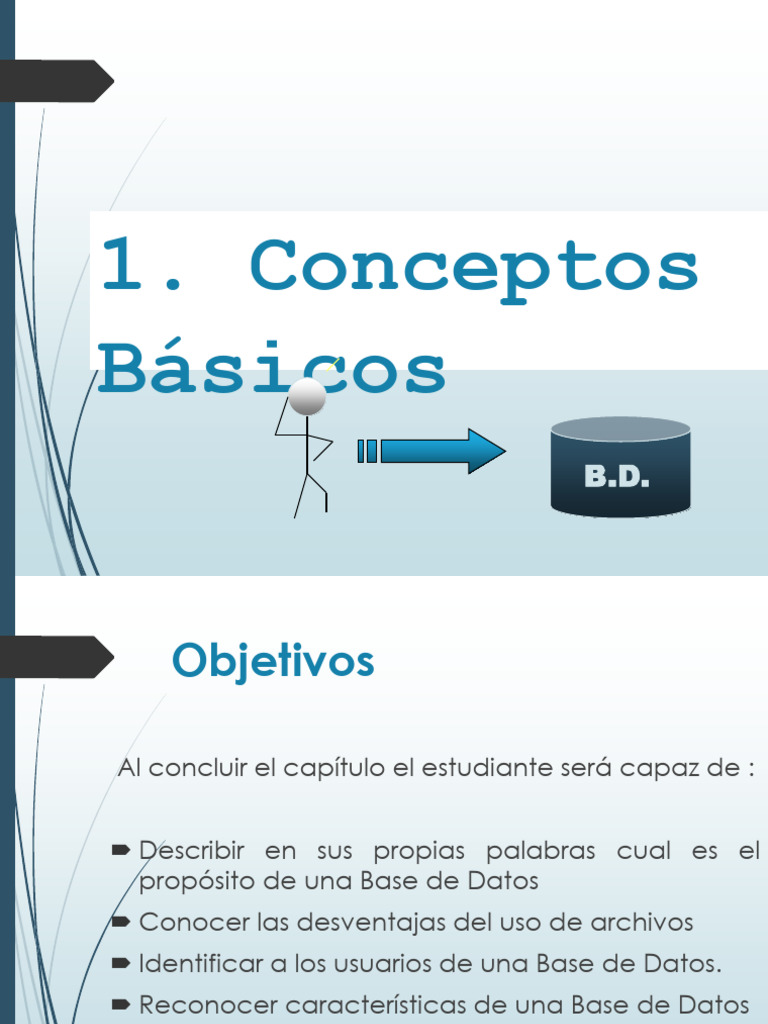 1. Conceptos Básicos

B.D.

Objetivos

Al concluir el capítulo el estudiante será capaz de :

Describir en sus propias palabras cual es el propósito de una Base de Datos

Conocer las desventajas del uso de archivos

Identificar a los usuarios de una Base de Datos.

Reconocer características de una Base de Datos